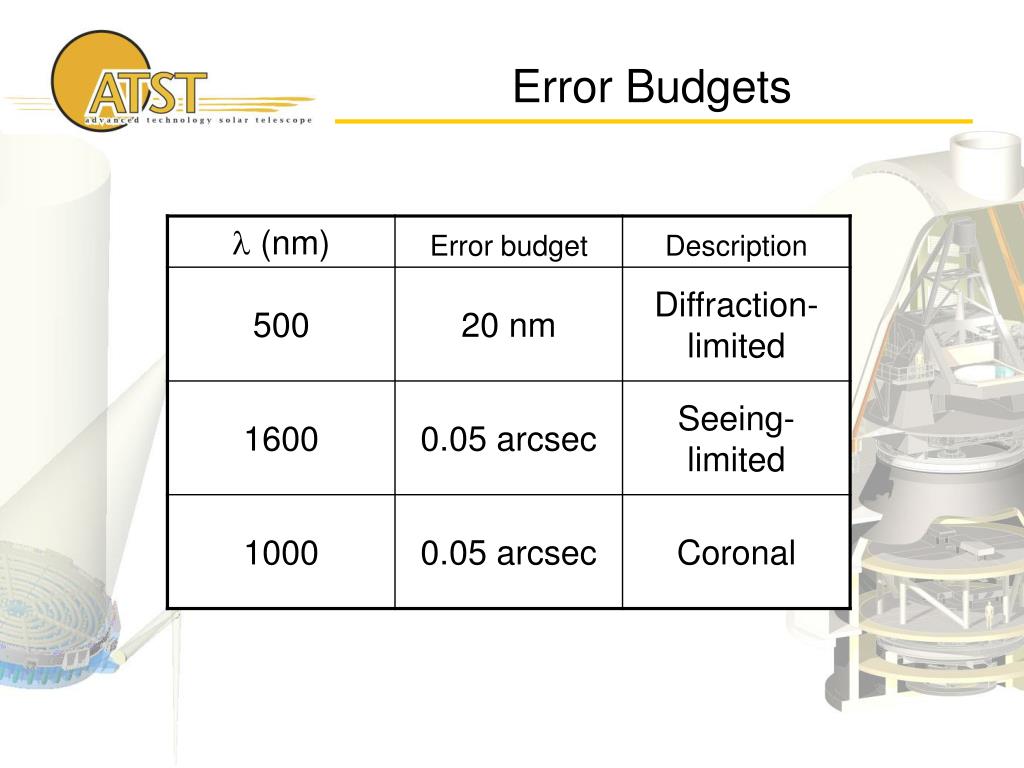 ATST
advanced technology solar telescope

Error Budgets

| $\lambda$ (nm) | Error budget | Description |
|---|---|---|
| 500 | 20 nm | Diffraction-limited |
| 1600 | 0.05 arcsec | Seeing-limited |
| 1000 | 0.05 arcsec | Coronal |